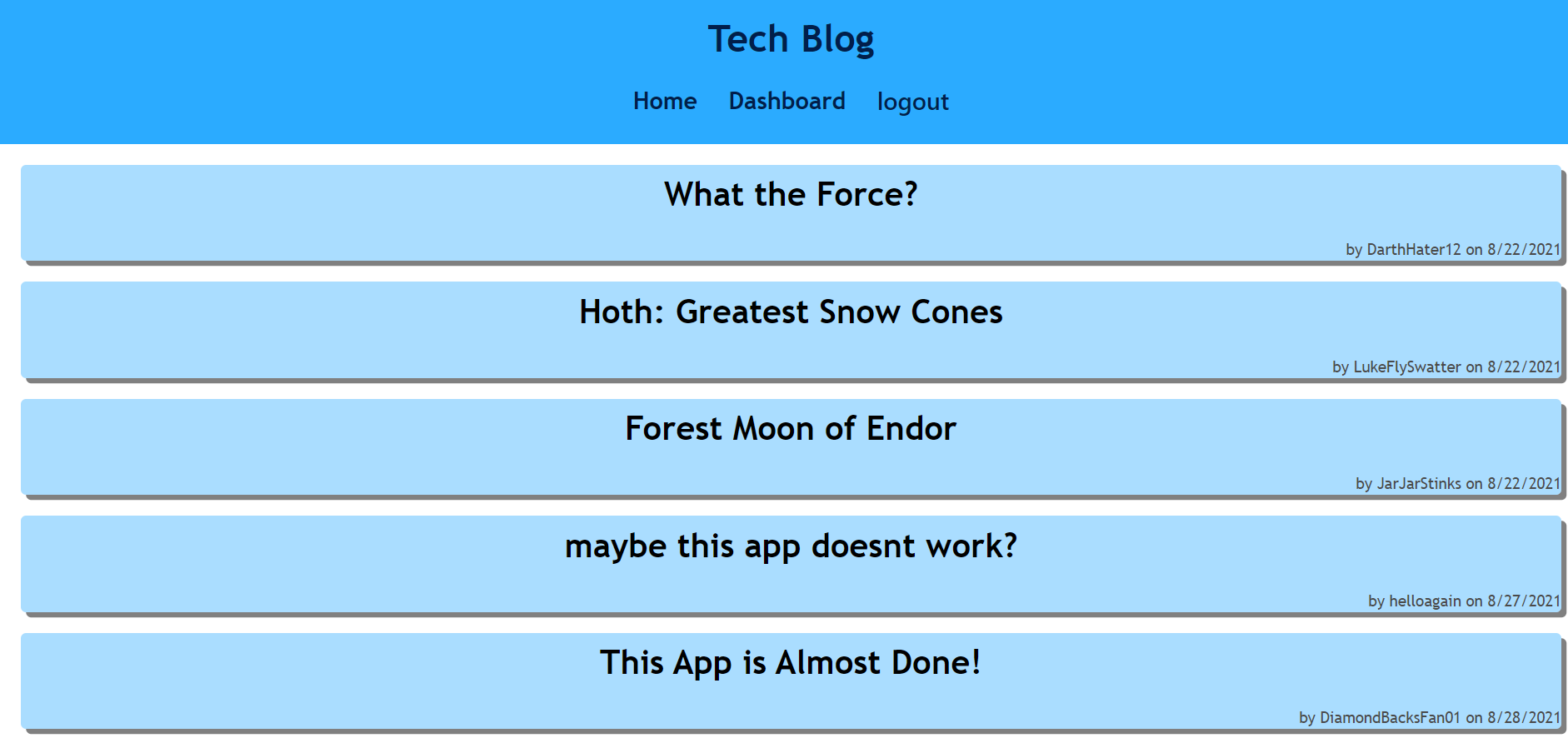 Tech Blog

Home Dashboard logout

What the Force?

by DarthHater12 on 8/22/2021

Hoth: Greatest Snow Cones

by LukeFlySwatter on 8/22/2021

Forest Moon of Endor

by JarJarStinks on 8/22/2021

maybe this app doesnt work?

by helloagain on 8/27/2021

This App is Almost Done!

by DiamondBacksFan01 on 8/28/2021